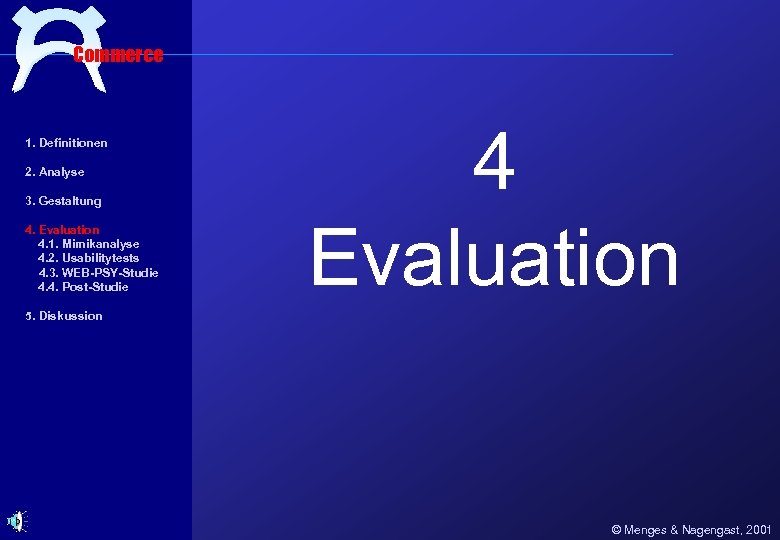 Commerce

1. Definitionen

2. Analyse

3. Gestaltung

4. Evaluation
4.1. Mimikanalyse
4.2. Usabilitytests
4.3. WEB-PSY-Studie
4.4. Post-Studie

5. Diskussion

4
Evaluation

© Menges & Nagengast, 2001